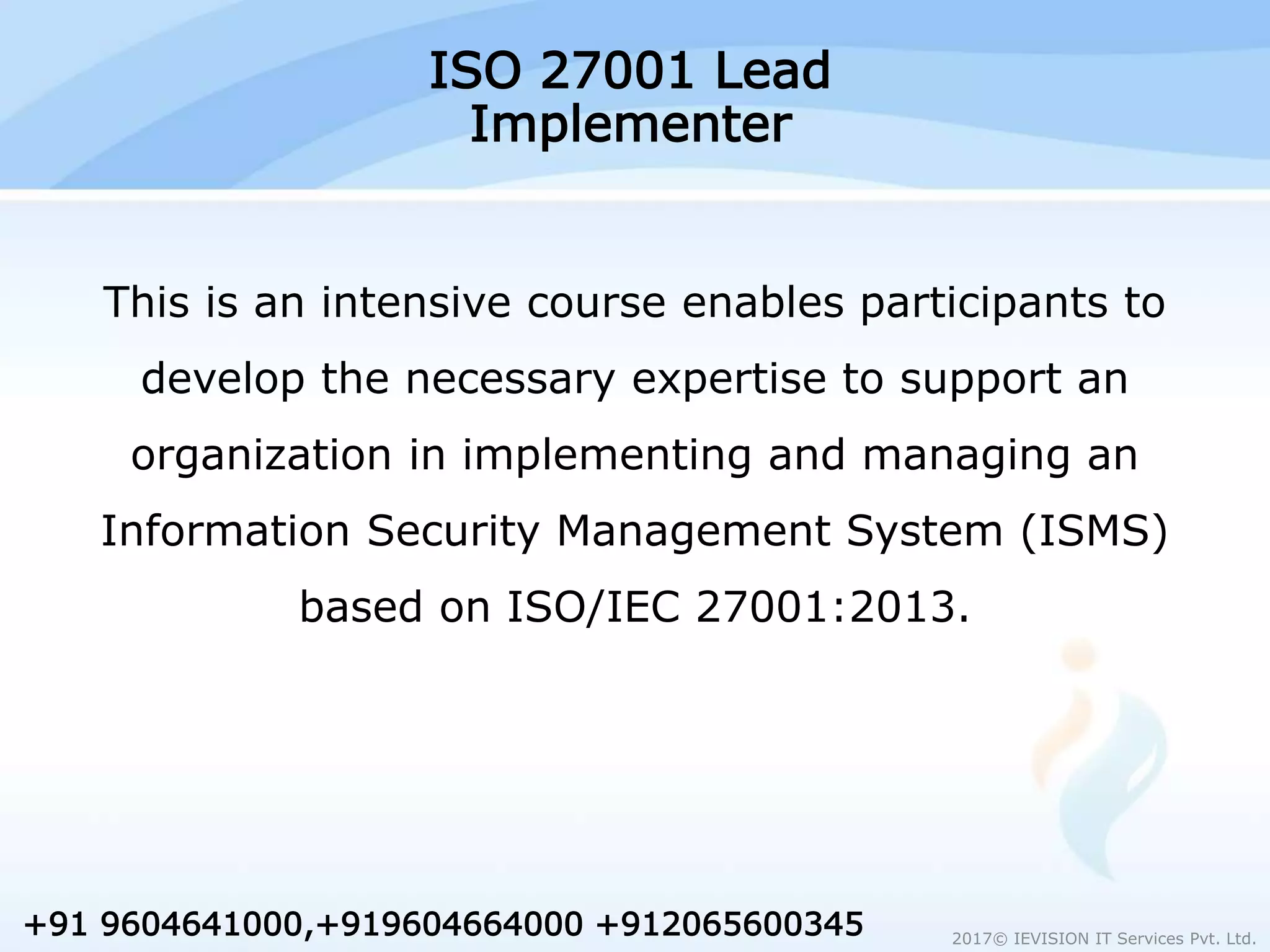 ISO 27001 Lead Implementer

This is an intensive course enables participants to develop the necessary expertise to support an organization in implementing and managing an Information Security Management System (ISMS) based on ISO/IEC 27001:2013.

+91 9604641000,+919604664000 +912065600345

2017© IEVISION IT Services Pvt. Ltd.